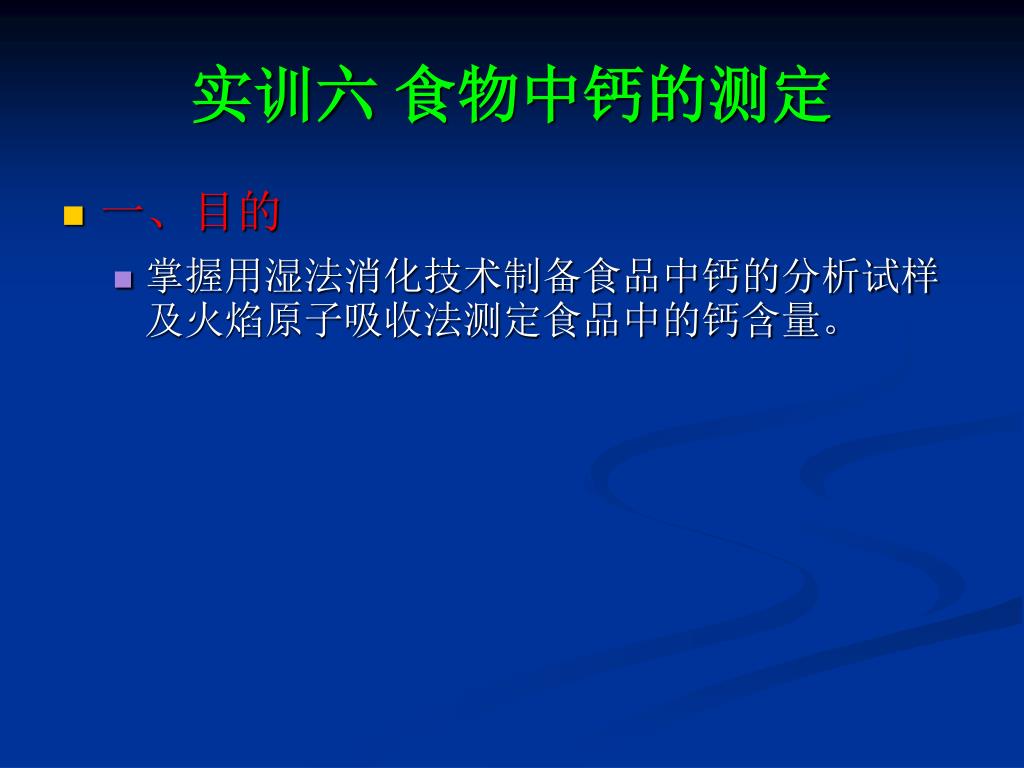 实训六 食物中钙的测定

一、目的

掌握用湿法消化技术制备食品中钙的分析试样及火焰原子吸收法测定食品中的钙含量。